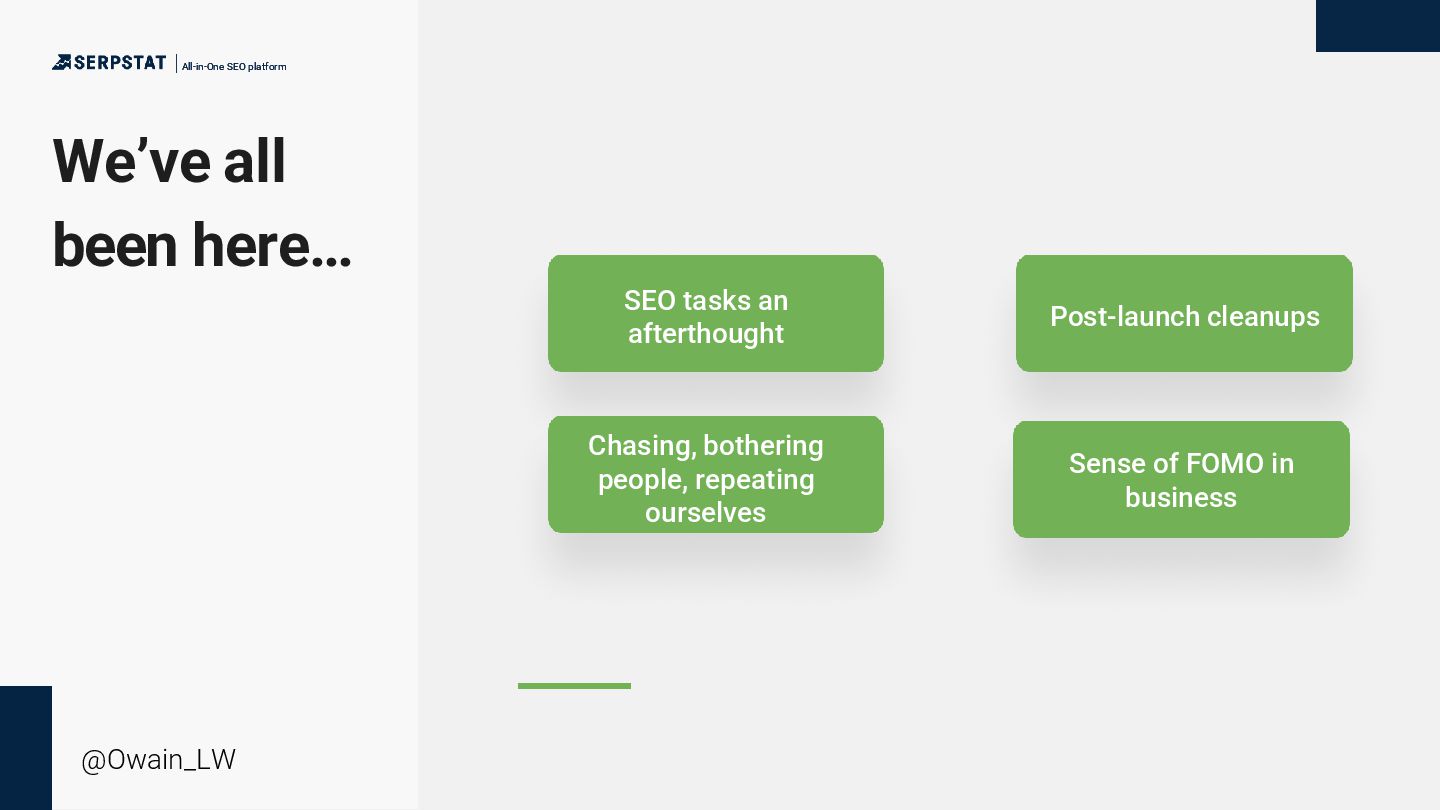 SERPSTAT | All-in-One SEO platform

We’ve all been here…

SEO tasks an afterthought

Post-launch cleanups

Chasing, bothering people, repeating ourselves

Sense of FOMO in business

@Owain_LW